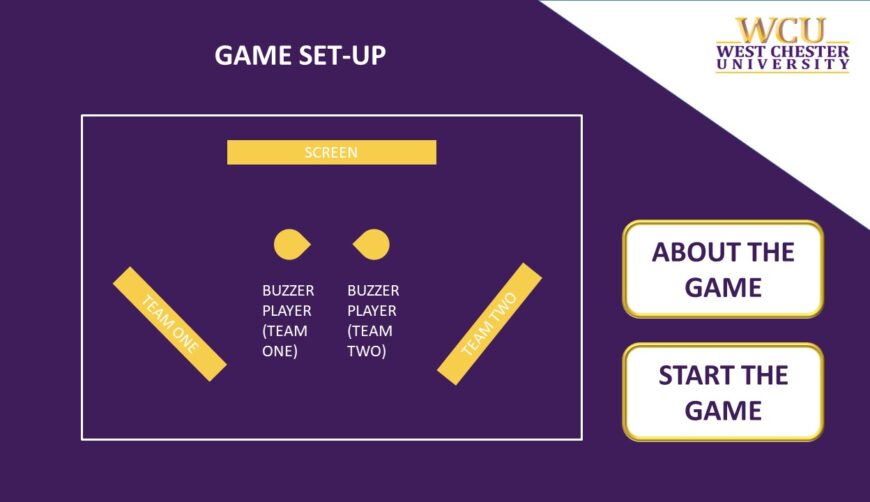 GAME SET-UP

WCU
WEST CHESTER
UNIVERSITY

SCREEN

TEAM ONE

BUZZER PLAYER (TEAM ONE)

BUZZER PLAYER (TEAM TWO)

TEAM TWO

ABOUT THE GAME

START THE GAME